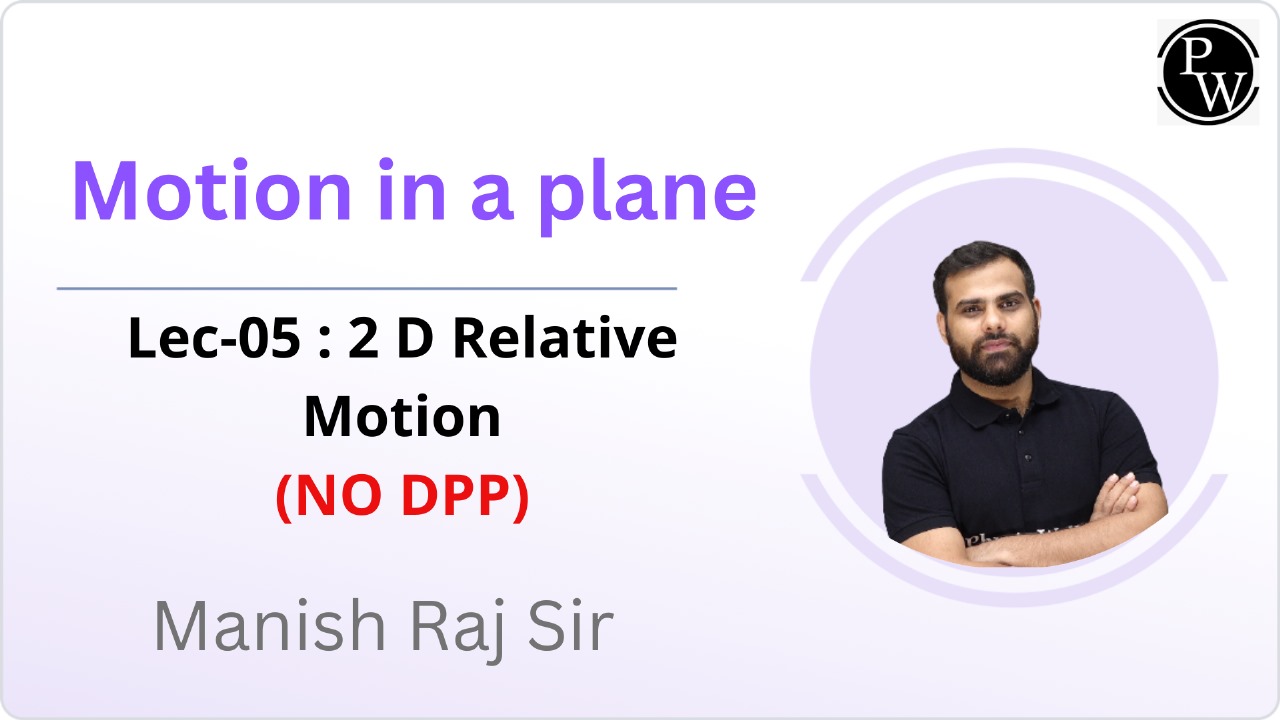 PW

Motion in a plane

Lec-05 : 2 D Relative Motion
(NO DPP)

Manish Raj Sir